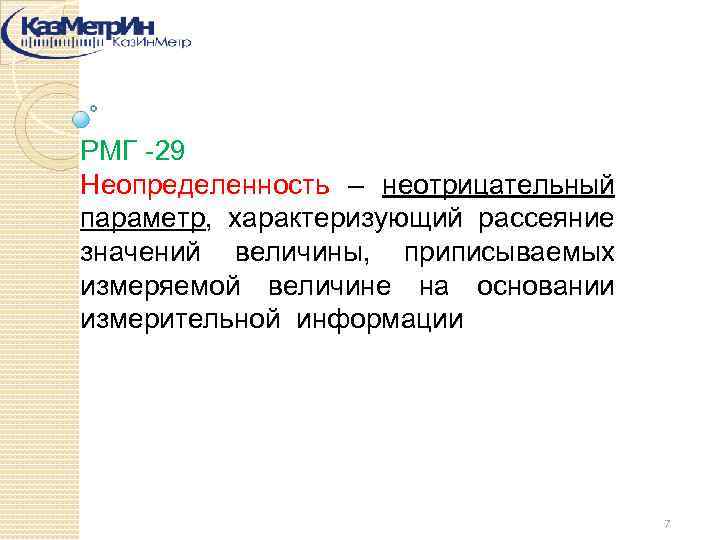 КазМетрИн
КазИнМетр

РМГ -29
Неопределенность – неотрицательный параметр, характеризующий рассеяние значений величины, приписываемых измеряемой величине на основании измерительной информации

7